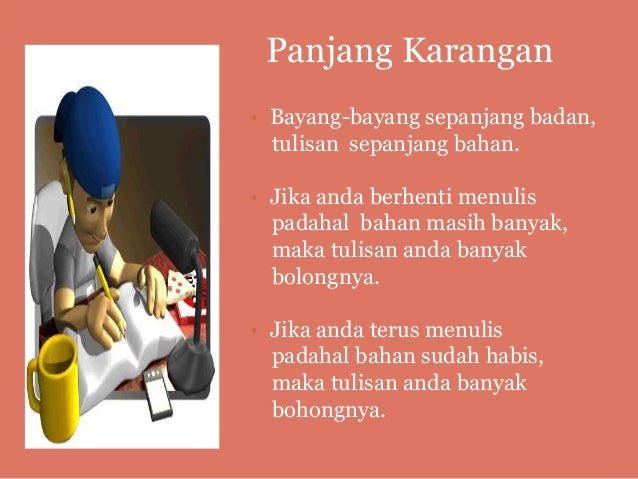 Panjang Karangan

• Bayang-bayang sepanjang badan, tulisan sepanjang bahan.

• Jika anda berhenti menulis padahal bahan masih banyak, maka tulisan anda banyak bolongnya.

• Jika anda terus menulis padahal bahan sudah habis, maka tulisan anda banyak bohongnya.